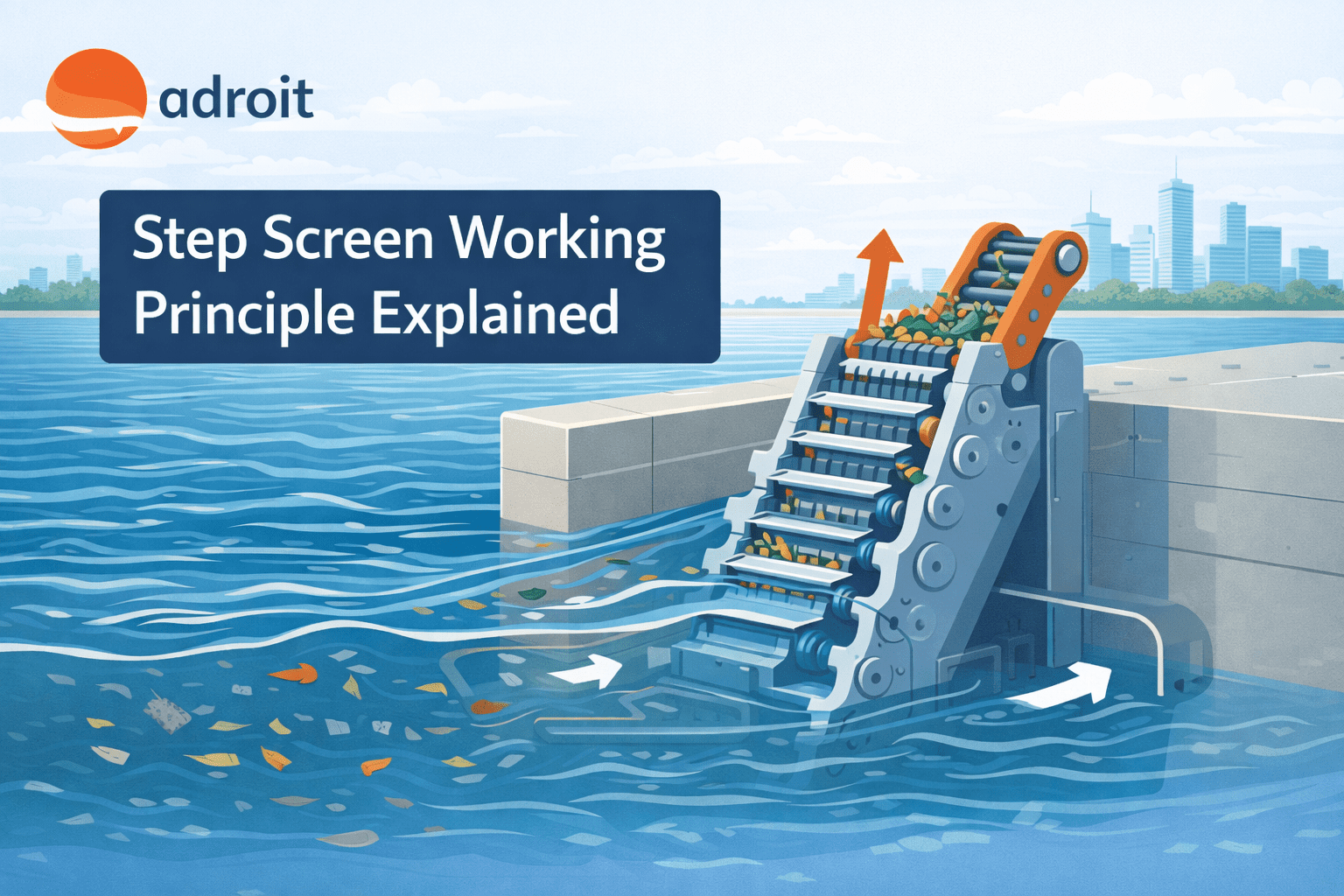 adroit

Step Screen Working Principle Explained